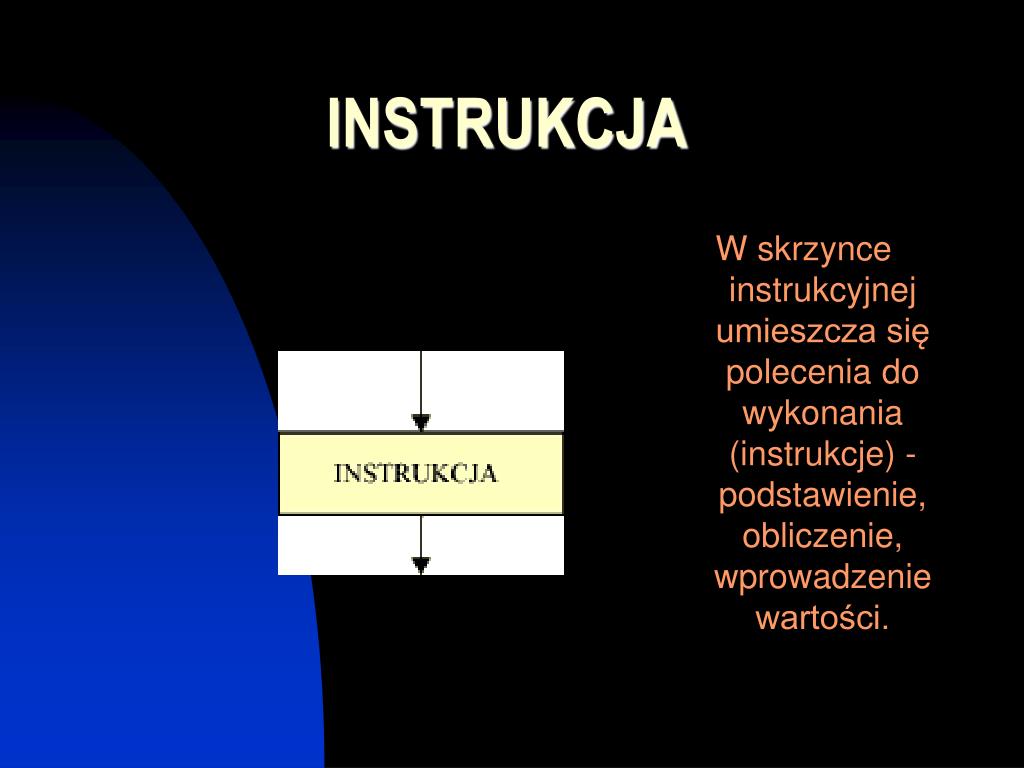 INSTRUKCJA

INSTRUKCJA

W skrzynce instrukcyjnej umieszcza się polecenia do wykonania (instrukcje) - podstawienie, obliczenie, wprowadzenie wartości.